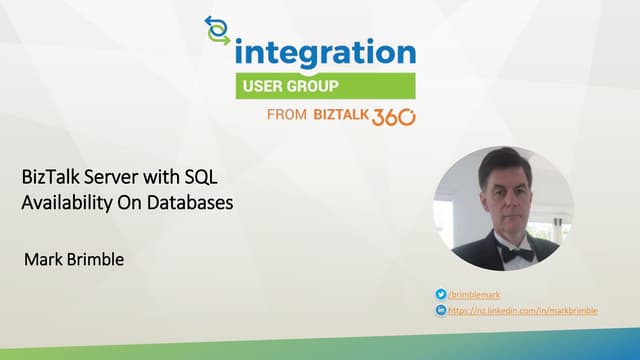 integration
USER GROUP
FROM BIZTALK 360

BizTalk Server with SQL Availability On Databases

Mark Brimble

/brimblemark
https://nz.linkedin.com/in/markbrimble